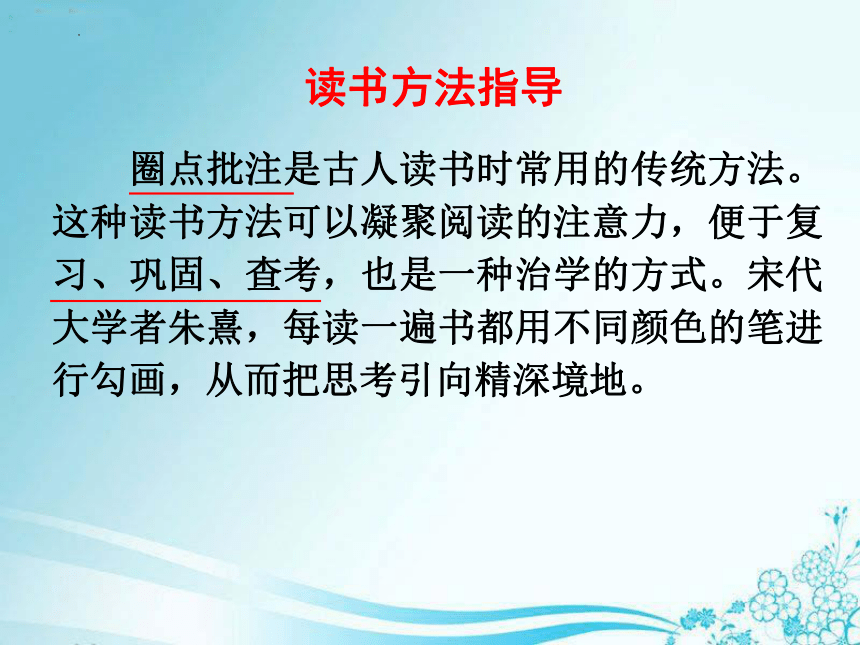 读书方法指导

圈点批注是古人读书时常用的传统方法。这种读书方法可以凝聚阅读的注意力，便于复习、巩固、查考，也是一种治学的方式。宋代大学者朱熹，每读一遍书都用不同颜色的笔进行勾画，从而把思考引向精深境地。